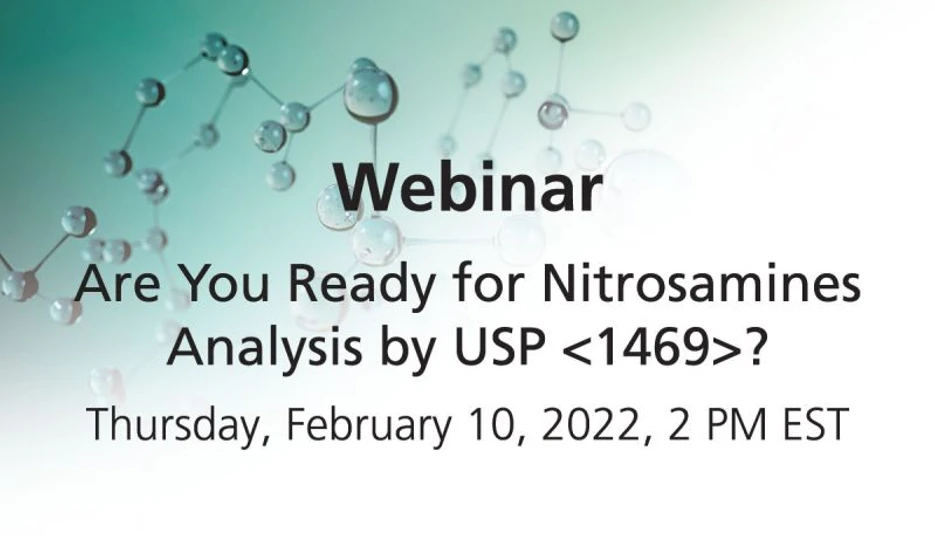 Webinar

Are You Ready for Nitrosamines Analysis by USP <1469>?

Thursday, February 10, 2022, 2 PM EST